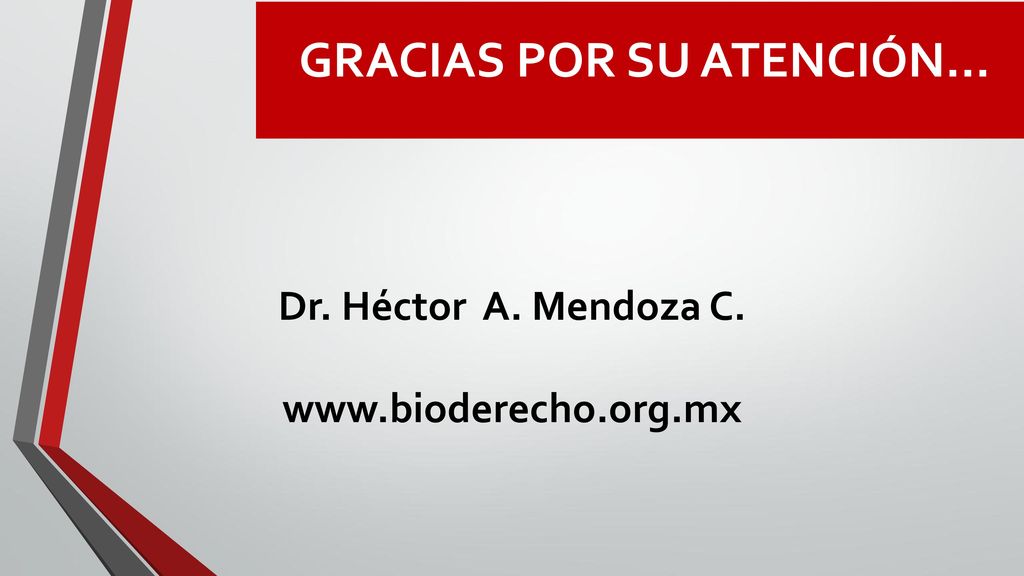 GRACIAS POR SU ATENCIÓN…

Dr. Héctor A. Mendoza C.

www.bioderecho.org.mx